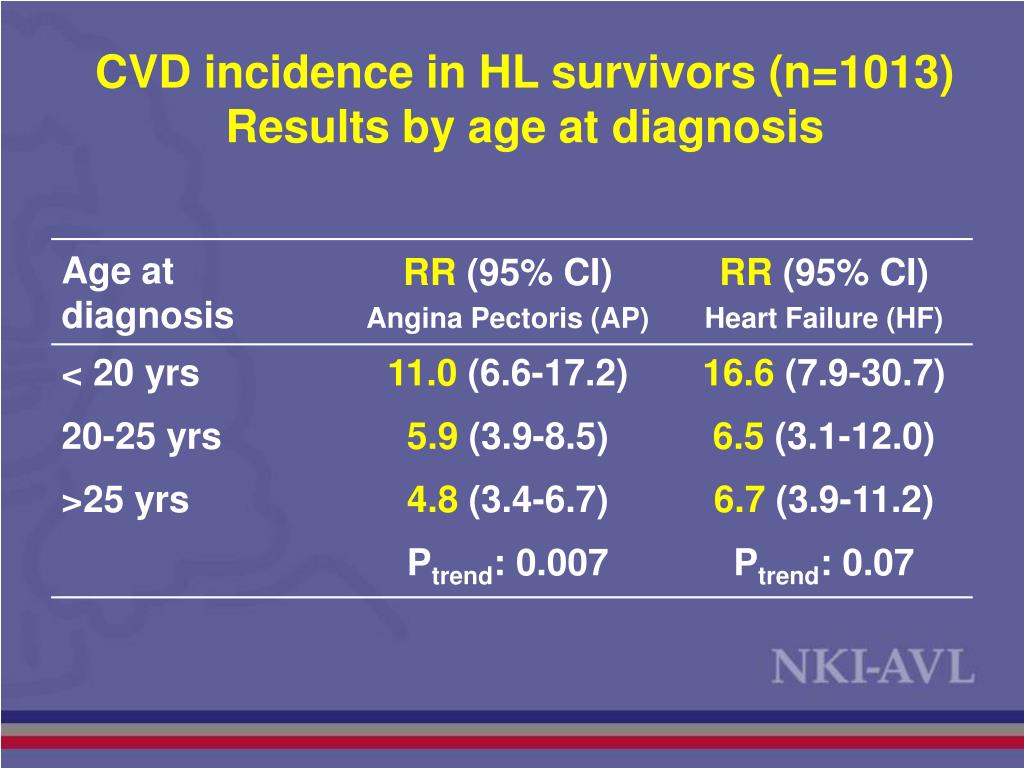 CVD incidence in HL survivors (n=1013)
Results by age at diagnosis

| Age at diagnosis | RR (95% CI) Angina Pectoris (AP) | RR (95% CI) Heart Failure (HF) |
|---|---|---|
| < 20 yrs | 11.0 (6.6-17.2) | 16.6 (7.9-30.7) |
| 20-25 yrs | 5.9 (3.9-8.5) | 6.5 (3.1-12.0) |
| >25 yrs | 4.8 (3.4-6.7) | 6.7 (3.9-11.2) |
| | $P_{trend}$: 0.007 | $P_{trend}$: 0.07 |

NKI-AVL